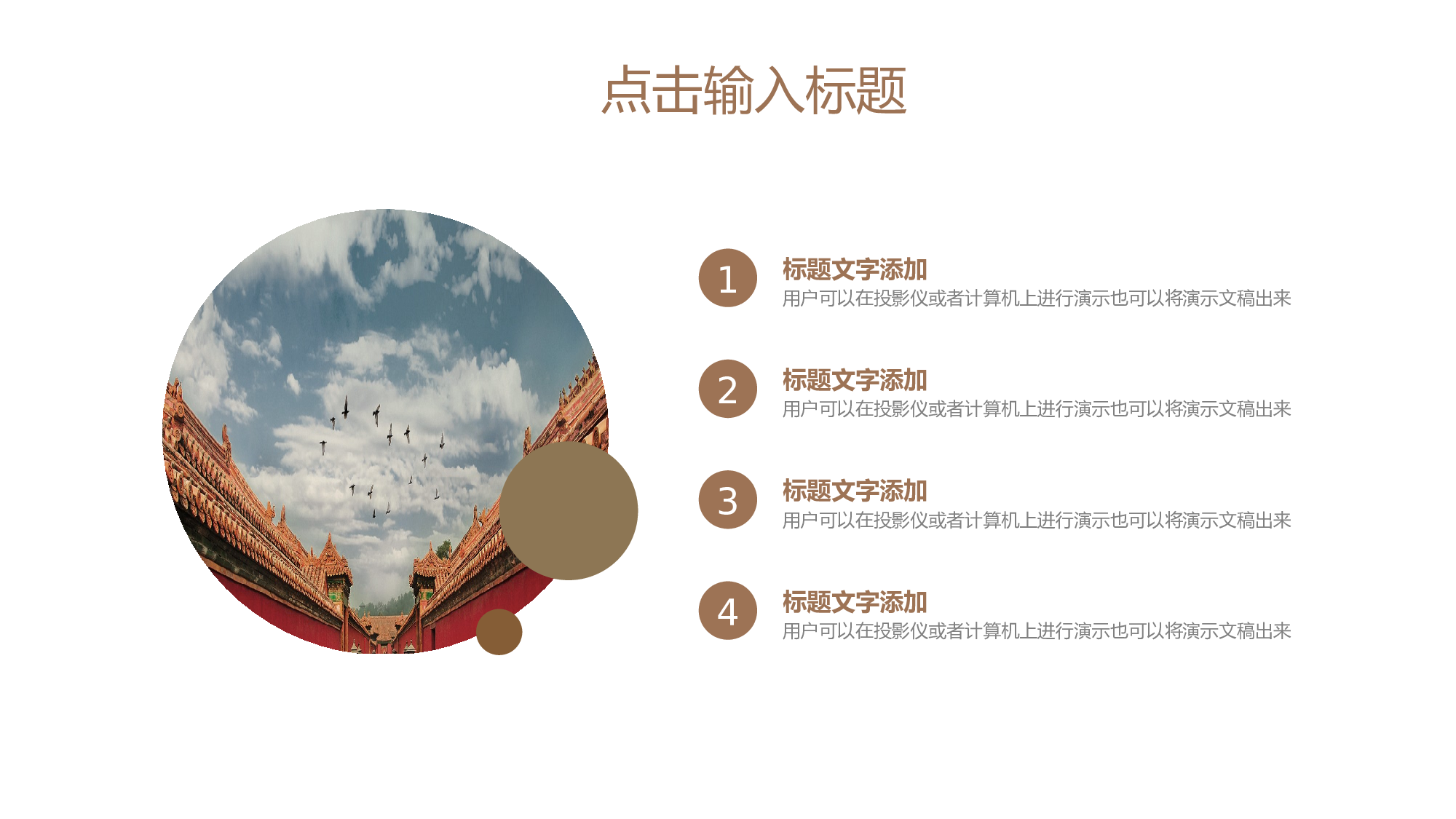 点击输入标题

1
标题文字添加
用户可以在投影仪或者计算机上进行演示也可以将演示文稿出来

2
标题文字添加
用户可以在投影仪或者计算机上进行演示也可以将演示文稿出来

3
标题文字添加
用户可以在投影仪或者计算机上进行演示也可以将演示文稿出来

4
标题文字添加
用户可以在投影仪或者计算机上进行演示也可以将演示文稿出来